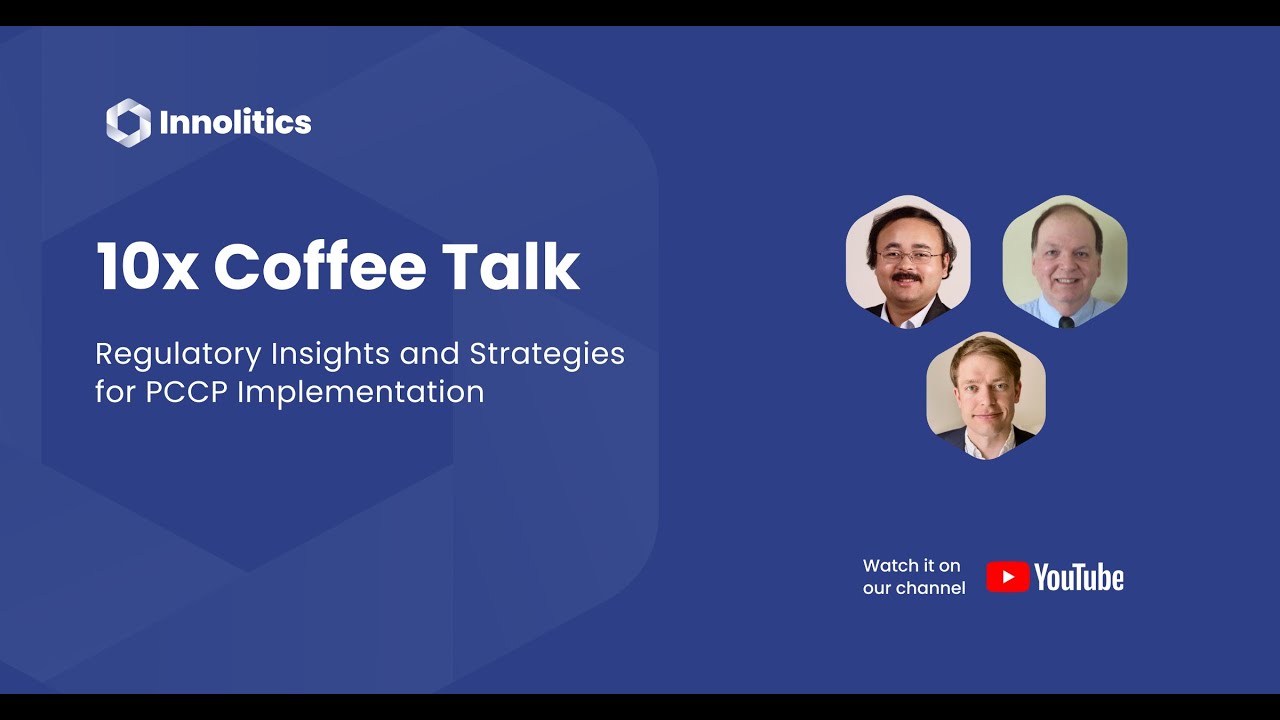 Innolitics

10x Coffee Talk

Regulatory Insights and Strategies for PCCP Implementation

Watch it on our channel

YouTube